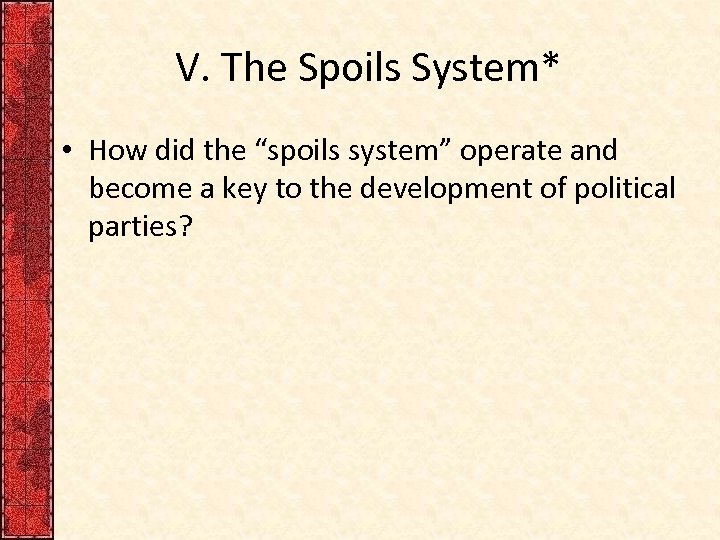 V. The Spoils System*

• How did the “spoils system” operate and become a key to the development of political parties?